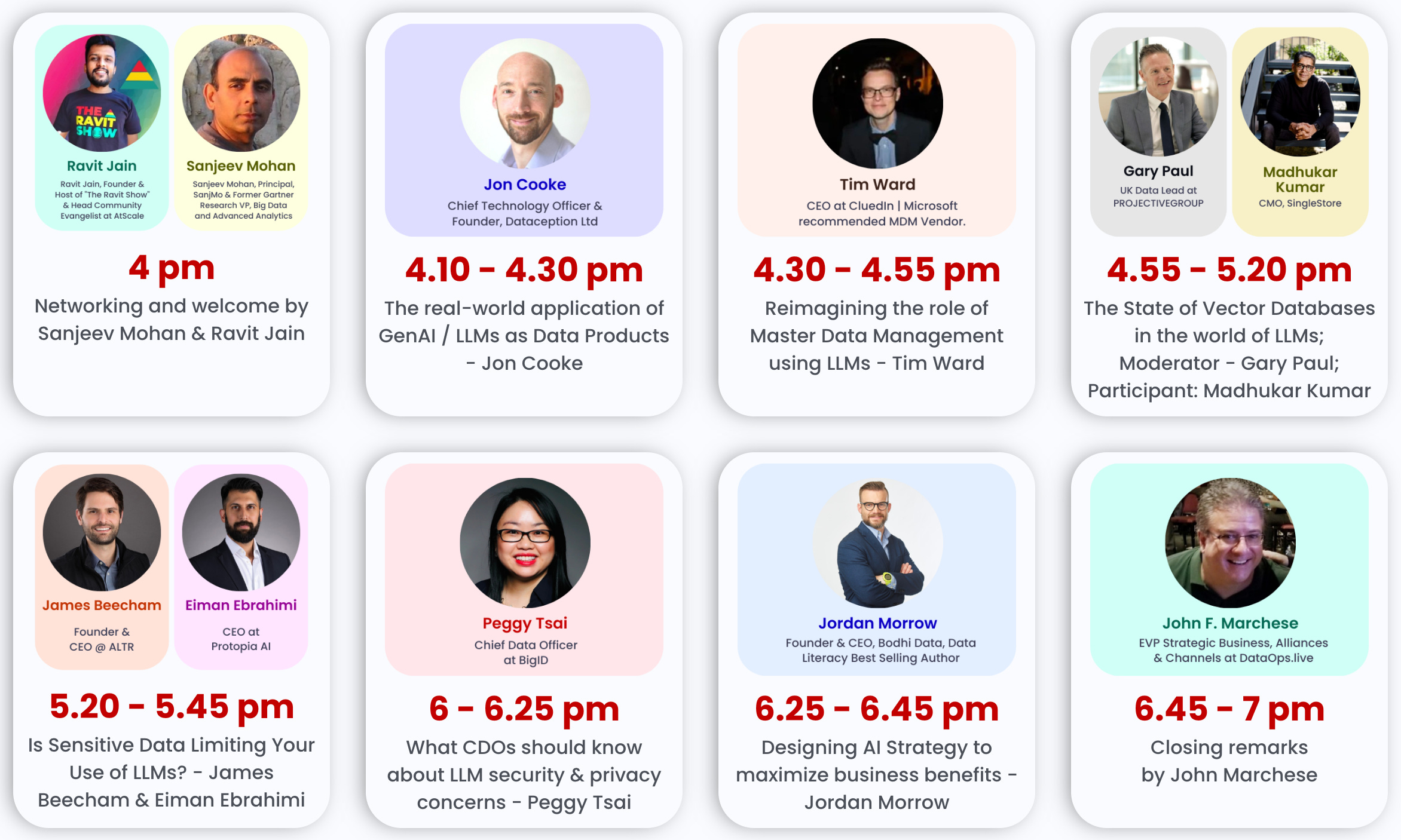 THE RAVIT SHOW

Ravit Jain
Ravit Jain, Founder & Host of "The Ravit Show" & Head Community Evangelist at AtScale

Sanjeev Mohan
Sanjeev Mohan, Principal, SanjMo & Former Gartner Research VP, Big Data and Advanced Analytics

4 pm
Networking and welcome by Sanjeev Mohan & Ravit Jain

Jon Cooke
Chief Technology Officer & Founder, Dataception Ltd

4.10 - 4.30 pm
The real-world application of GenAI / LLMs as Data Products - Jon Cooke

Tim Ward
CEO at CluedIn | Microsoft recommended MDM Vendor.

4.30 - 4.55 pm
Reimagining the role of Master Data Management using LLMs - Tim Ward

Gary Paul
UK Data Lead at PROJECTIVEGROUP

Madhukar Kumar
CMO, SingleStore

4.55 - 5.20 pm
The State of Vector Databases in the world of LLMs; Moderator - Gary Paul; Participant: Madhukar Kumar

James Beecham
Founder & CEO @ ALTR

Eiman Ebrahimi
CEO at Protopia AI

5.20 - 5.45 pm
Is Sensitive Data Limiting Your Use of LLMs? - James Beecham & Eiman Ebrahimi

Peggy Tsai
Chief Data Officer at BigID

6 - 6.25 pm
What CDOs should know about LLM security & privacy concerns - Peggy Tsai

Jordan Morrow
Founder & CEO, Bodhi Data, Data Literacy Best Selling Author

6.25 - 6.45 pm
Designing AI Strategy to maximize business benefits - Jordan Morrow

John F. Marchese
EVP Strategic Business, Alliances & Channels at DataOps.live

6.45 - 7 pm
Closing remarks by John Marchese